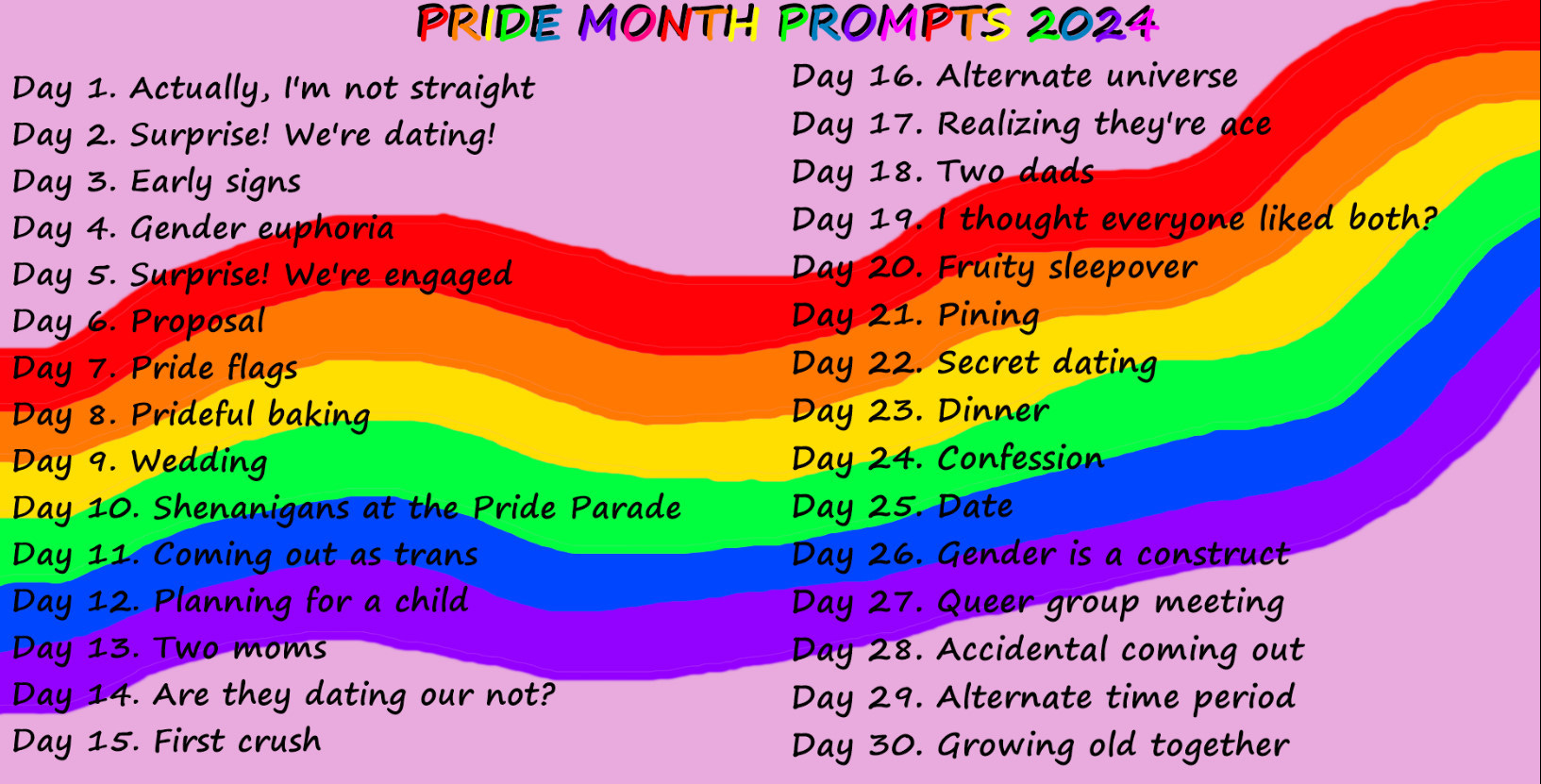 PRIDE MONTH PROMPTS 2024

Day 1. Actually, I'm not straight
Day 2. Surprise! We're dating!
Day 3. Early signs
Day 4. Gender euphoria
Day 5. Surprise! We're engaged
Day 6. Proposal
Day 7. Pride flags
Day 8. Prideful baking
Day 9. Wedding
Day 10. Shenanigans at the Pride Parade
Day 11. Coming out as trans
Day 12. Planning for a child
Day 13. Two moms
Day 14. Are they dating our not?
Day 15. First crush

Day 16. Alternate universe
Day 17. Realizing they're ace
Day 18. Two dads
Day 19. I thought everyone liked both?
Day 20. Fruity sleepover
Day 21. Pining
Day 22. Secret dating
Day 23. Dinner
Day 24. Confession
Day 25. Date
Day 26. Gender is a construct
Day 27. Queer group meeting
Day 28. Accidental coming out
Day 29. Alternate time period
Day 30. Growing old together